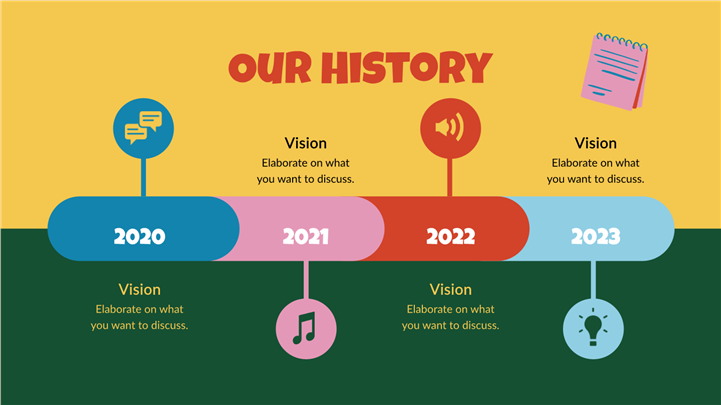 OUR HISTORY

Vision
Elaborate on what you want to discuss.

Vision
Elaborate on what you want to discuss.

2020

2021

2022

2023

Vision
Elaborate on what you want to discuss.

Vision
Elaborate on what you want to discuss.